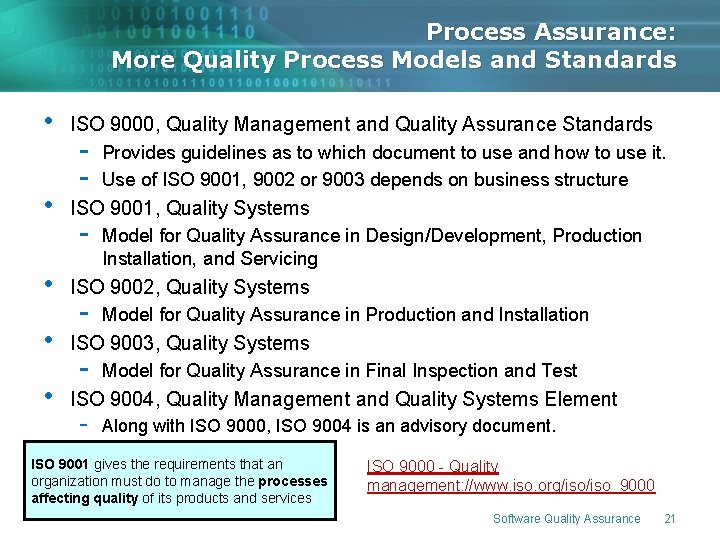 Process Assurance:
More Quality Process Models and Standards

• ISO 9000, Quality Management and Quality Assurance Standards
- Provides guidelines as to which document to use and how to use it.
- Use of ISO 9001, 9002 or 9003 depends on business structure
• ISO 9001, Quality Systems
- Model for Quality Assurance in Design/Development, Production Installation, and Servicing
• ISO 9002, Quality Systems
- Model for Quality Assurance in Production and Installation
• ISO 9003, Quality Systems
- Model for Quality Assurance in Final Inspection and Test
• ISO 9004, Quality Management and Quality Systems Element
- Along with ISO 9000, ISO 9004 is an advisory document.

ISO 9001 gives the requirements that an organization must do to manage the processes affecting quality of its products and services

ISO 9000 - Quality management://www.iso.org/iso/iso_9000

Software Quality Assurance 21